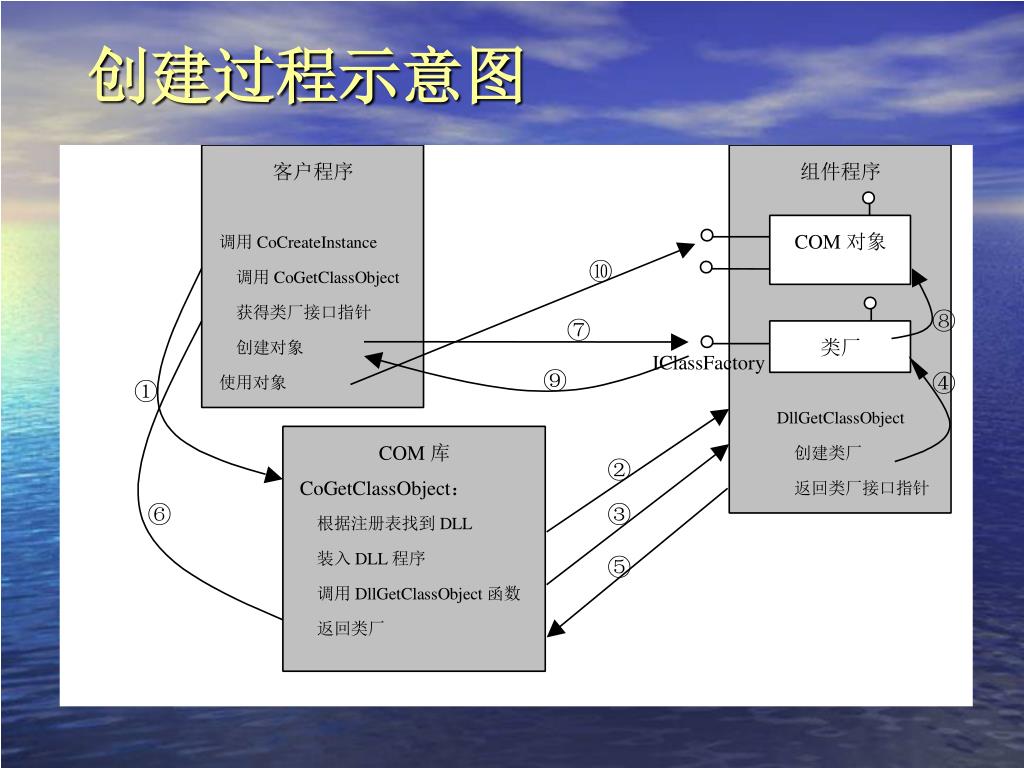 创建过程示意图

客户程序

调用 CoCreateInstance

调用 CoGetClassObject

获得类厂接口指针

创建对象

使用对象

组件程序

COM 对象

类厂

IClassFactory

DllGetClassObject

创建类厂

返回类厂接口指针

COM 库

CoGetClassObject：

根据注册表找到 DLL

装入 DLL 程序

调用 DllGetClassObject 函数

返回类厂

①

②

③

④

⑤

⑥

⑦

⑧

⑨

⑩